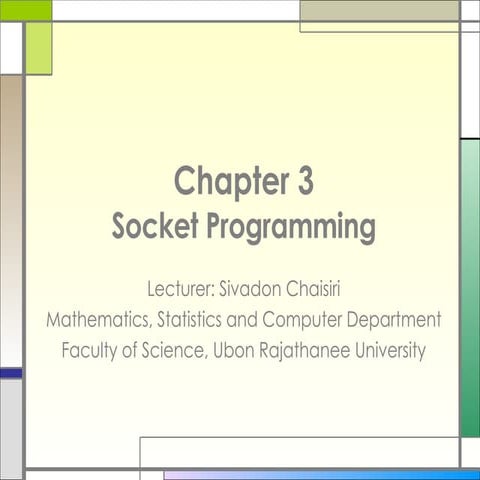 Chapter 3
Socket Programming

Lecturer: Sivadon Chaisiri
Mathematics, Statistics and Computer Department
Faculty of Science, Ubon Rajathanee University